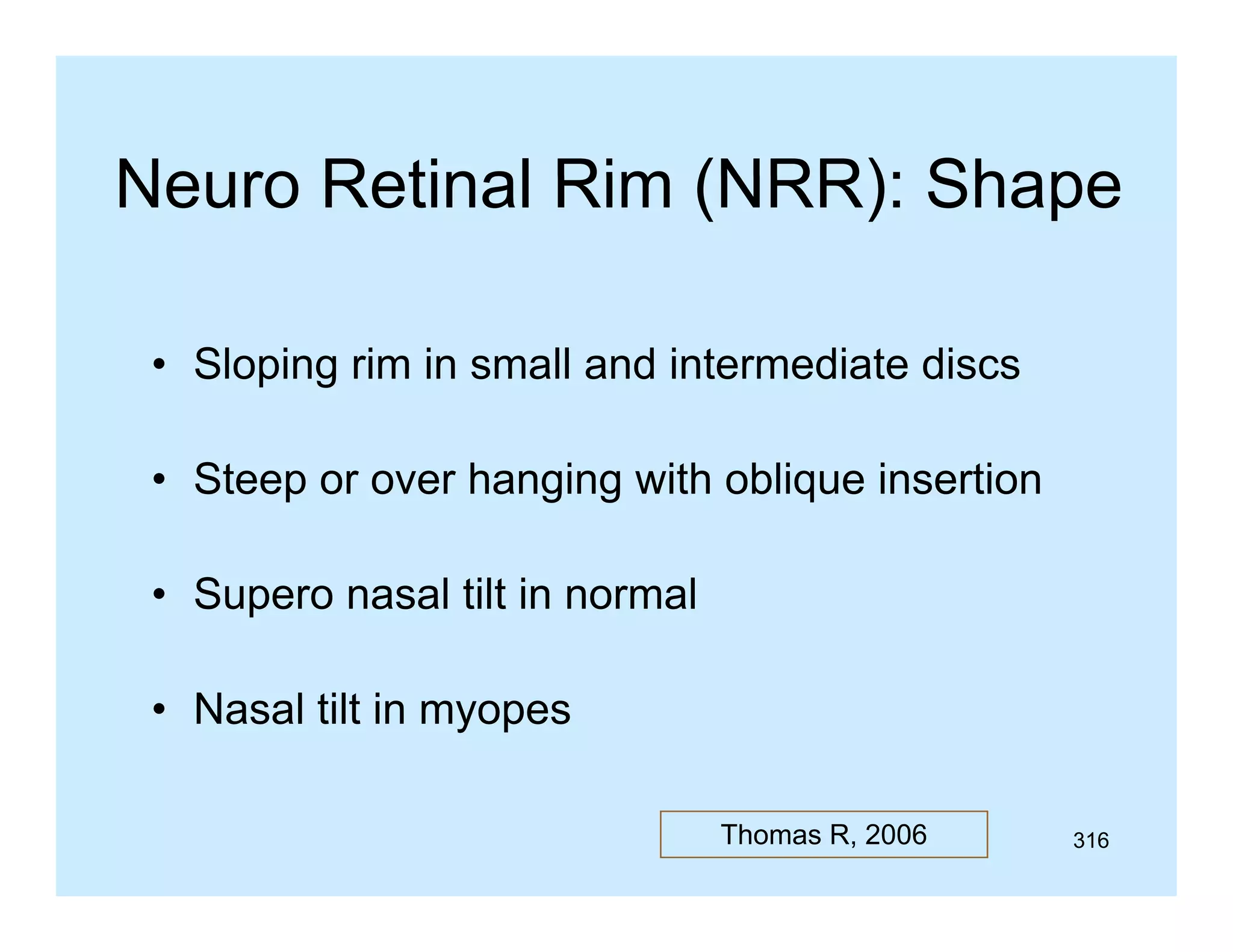 Neuro Retinal Rim (NRR): Shape

• Sloping rim in small and intermediate discs

• Steep or over hanging with oblique insertion

• Supero nasal tilt in normal

• Nasal tilt in myopes

Thomas R, 2006

316